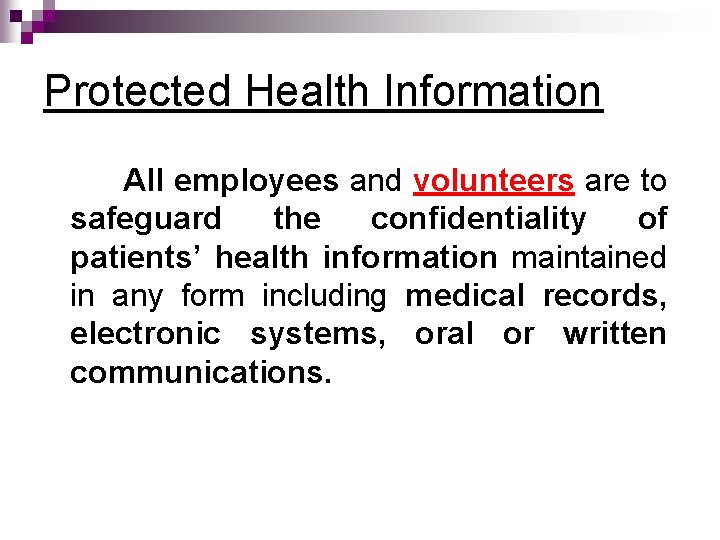 Protected Health Information

All employees and volunteers are to safeguard the confidentiality of patients' health information maintained in any form including medical records, electronic systems, oral or written communications.